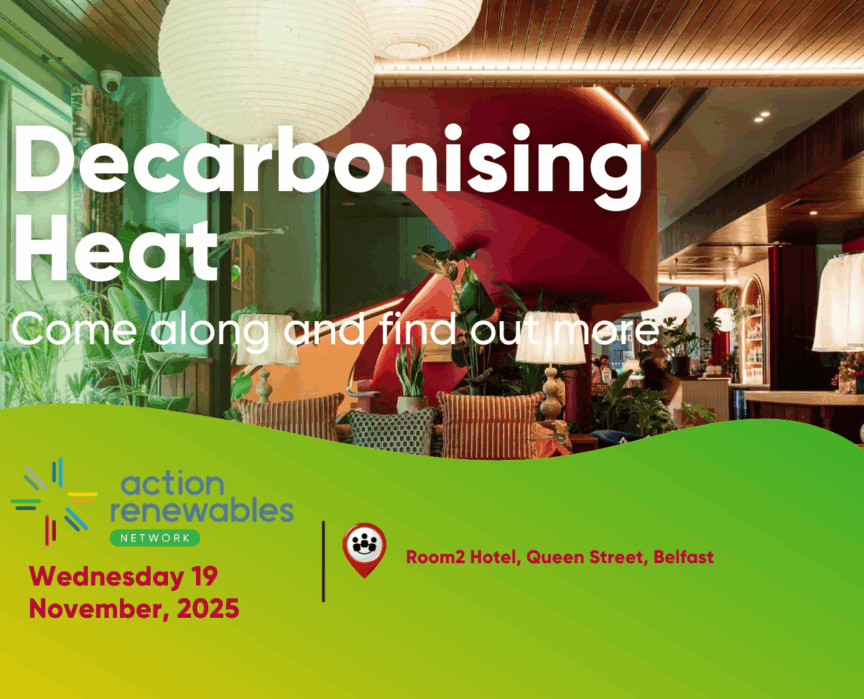 Decarbonising Heat

Come along and find out more

action renewables
NETWORK

Wednesday 19 November, 2025

Room2 Hotel, Queen Street, Belfast